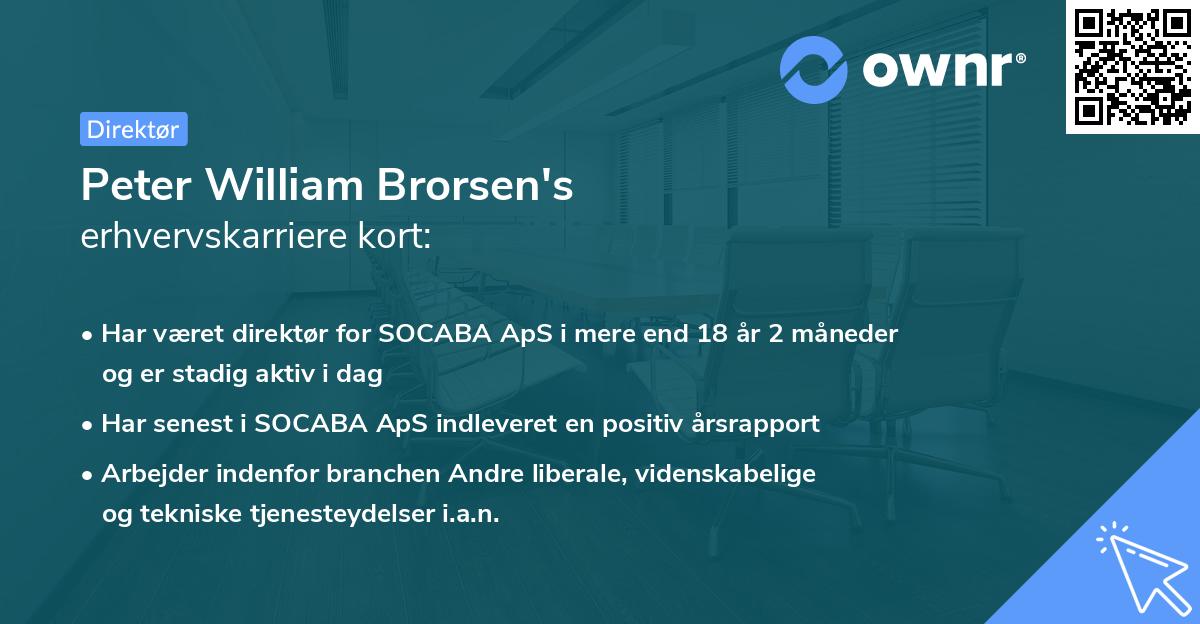 ownr®

Direktør

Peter William Brorsen's erhvervskarriere kort:

• Har været direktør for SOCABA ApS i mere end 18 år 2 måneder og er stadig aktiv i dag

• Har senest i SOCABA ApS indleveret en positiv årsrapport

• Arbejder indenfor branchen Andre liberale, videnskabelige og tekniske tjenesteydelser i.a.n.